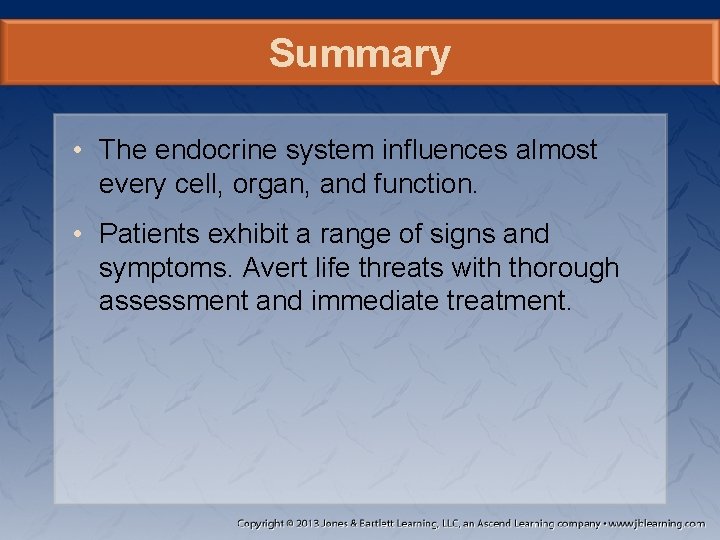 Summary

• The endocrine system influences almost every cell, organ, and function.

• Patients exhibit a range of signs and symptoms. Avert life threats with thorough assessment and immediate treatment.

Copyright © 2013 Jones & Bartlett Learning, LLC, an Ascend Learning company • www.jblearning.com